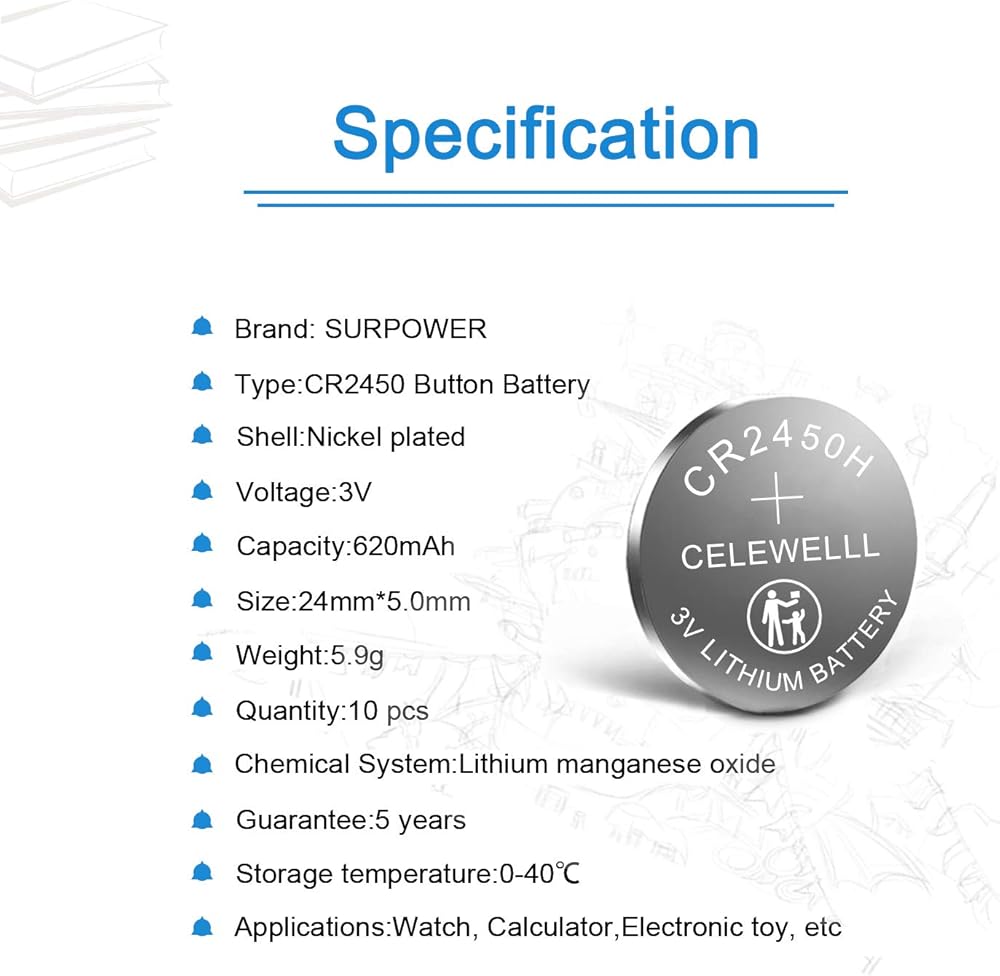 Specification

Brand: SURPOWER

Type:CR2450 Button Battery

Shell:Nickel plated

Voltage:3V

Capacity:620mAh

Size:24mm*5.0mm

Weight:5.9g

Quantity:10 pcs

Chemical System:Lithium manganese oxide

Guarantee:5 years

Storage temperature:0-40℃

Applications:Watch, Calculator,Electronic toy, etc

CR2450H
+
CELEWELLL
3V LITHIUM BATTERY